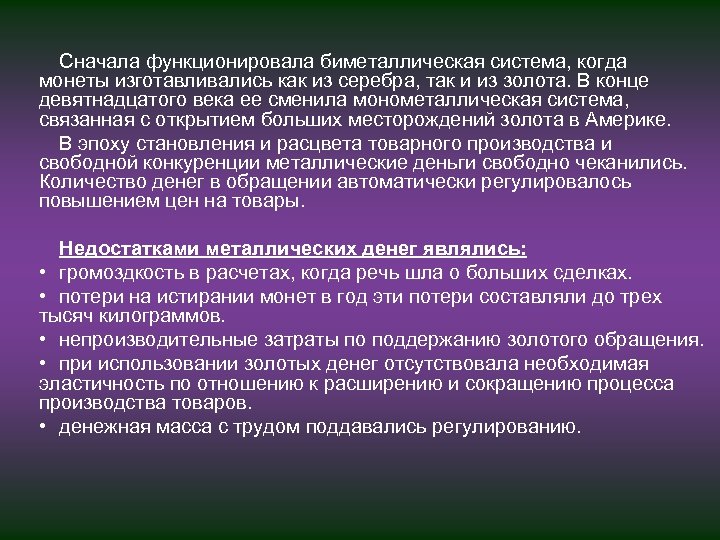 Сначала функционировала биметаллическая система, когда монеты изготавливались как из серебра, так и из золота. В конце девятнадцатого века ее сменила монометаллическая система, связанная с открытием больших месторождений золота в Америке.

В эпоху становления и расцвета товарного производства и свободной конкуренции металлические деньги свободно чеканились. Количество денег в обращении автоматически регулировалось повышением цен на товары.

Недостатками металлических денег являлись:
• громоздкость в расчетах, когда речь шла о больших сделках.
• потери на истирании монет в год эти потери составляли до трех тысяч килограммов.
• непроизводительные затраты по поддержанию золотого обращения.
• при использовании золотых денег отсутствовала необходимая эластичность по отношению к расширению и сокращению процесса производства товаров.
• денежная масса с трудом поддавались регулированию.